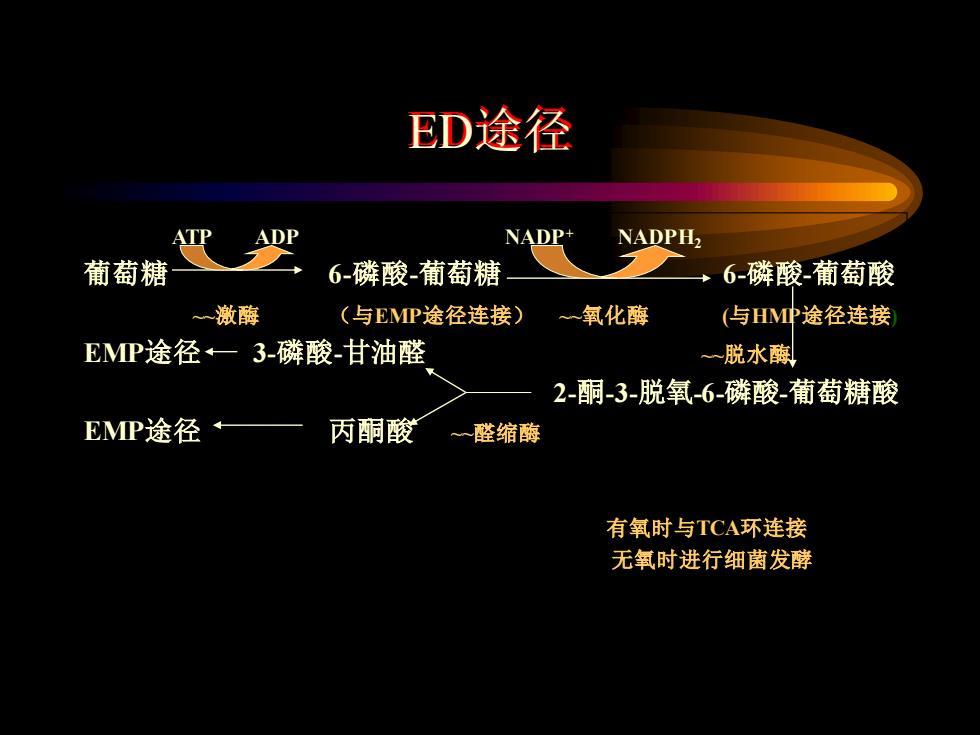 ED途径

ATP ADP NADP$^+$ NADPH$_2$

葡萄糖 6-磷酸-葡萄糖 6-磷酸-葡萄酸

~~激酶 （与EMP途径连接） ~~氧化酶 (与HMP途径连接)

EMP途径 3-磷酸-甘油醛 ~~脱水酶

2-酮-3-脱氧-6-磷酸-葡萄糖酸

EMP途径 丙酮酸 ~~醛缩酶

有氧时与TCA环连接
无氧时进行细菌发酵